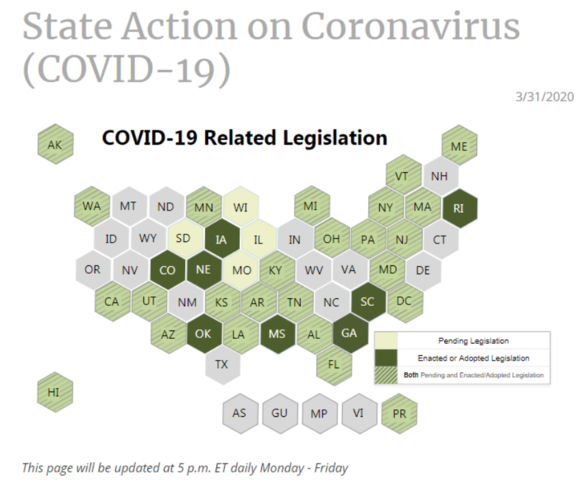 State Action on Coronavirus (COVID-19)

3/31/2020

COVID-19 Related Legislation

AK

ME

VT NH

WA MT ND MN WI MI NY MA RI

ID WY SD IA IL IN OH PA NJ CT

OR NV CO NE MO KY WV VA MD DE

CA UT NM KS AR TN NC SC DC

AZ OK LA MS AL GA

TX FL

HI

AS GU MP VI PR

Pending Legislation

Enacted or Adopted Legislation

Both Pending and Enacted/Adopted Legislation

This page will be updated at 5 p.m. ET daily Monday - Friday